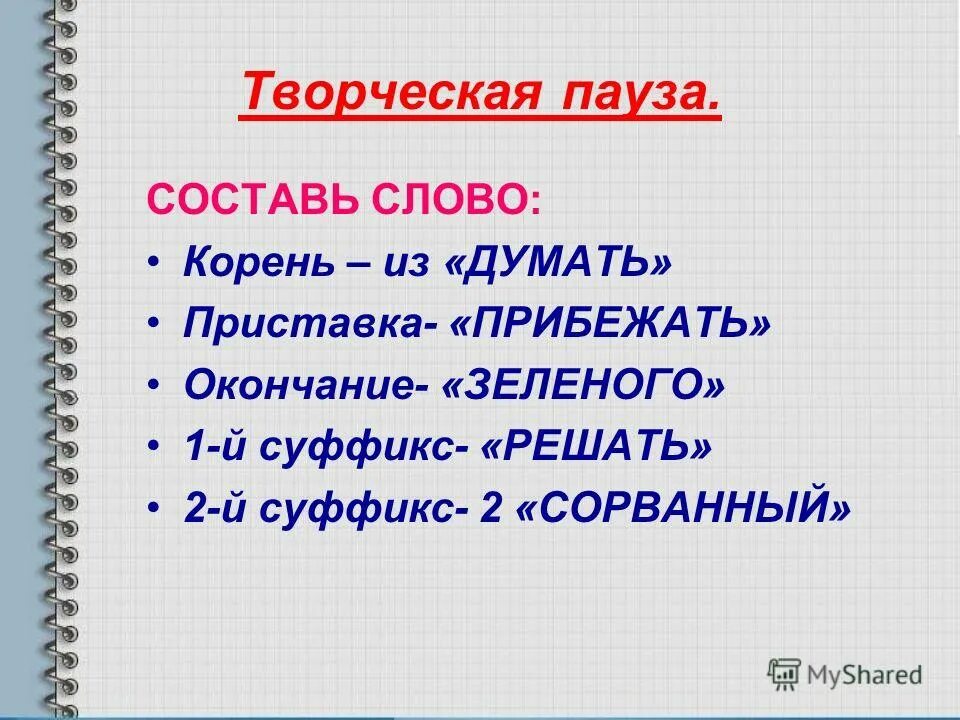 Творческая пауза.

СОСТАВЬ СЛОВО:

• Корень – из «ДУМАТЬ»
• Приставка- «ПРИБЕЖАТЬ»
• Окончание- «ЗЕЛЕНОГО»
• 1-й суффикс- «РЕШАТЬ»
• 2-й суффикс- 2 «СОРВАННЫЙ»

MyShared